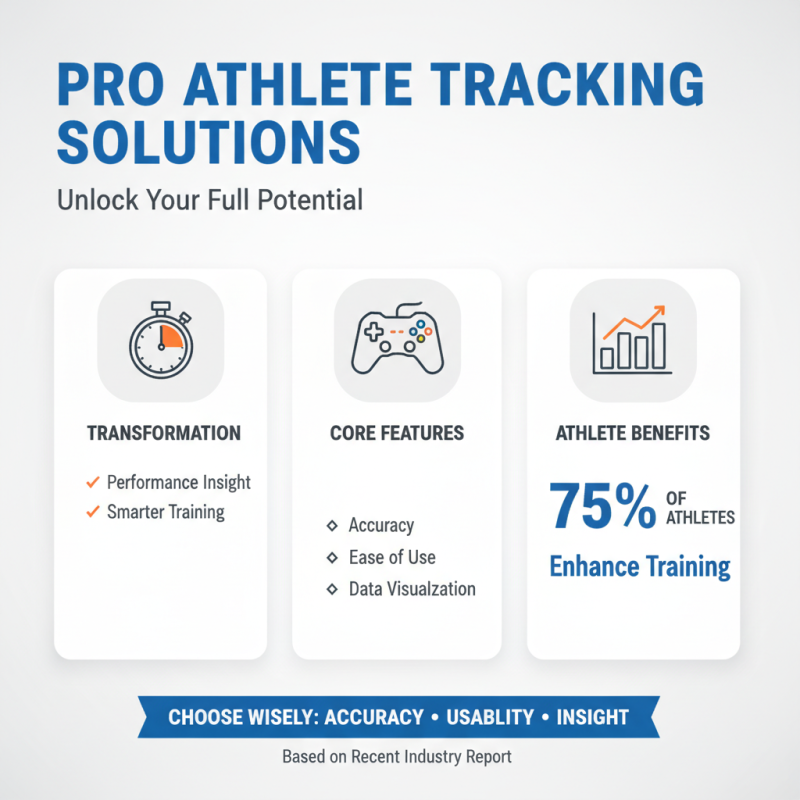 PRO ATHLETE TRACKING SOLUTIONS

Unlock Your Full Potential

TRANSFORMATION

✓ Performance Insight
✓ Smarter Training

CORE FEATURES

◇ Accuracy
◇ Ease of Use
◇ Data Visualzation

ATHLETE BENEFITS

75% OF ATHLETES

Enhance Training

CHOOSE WISELY: ACCURACY • USABLITY • INSIGHT

Based on Recent Industry Report